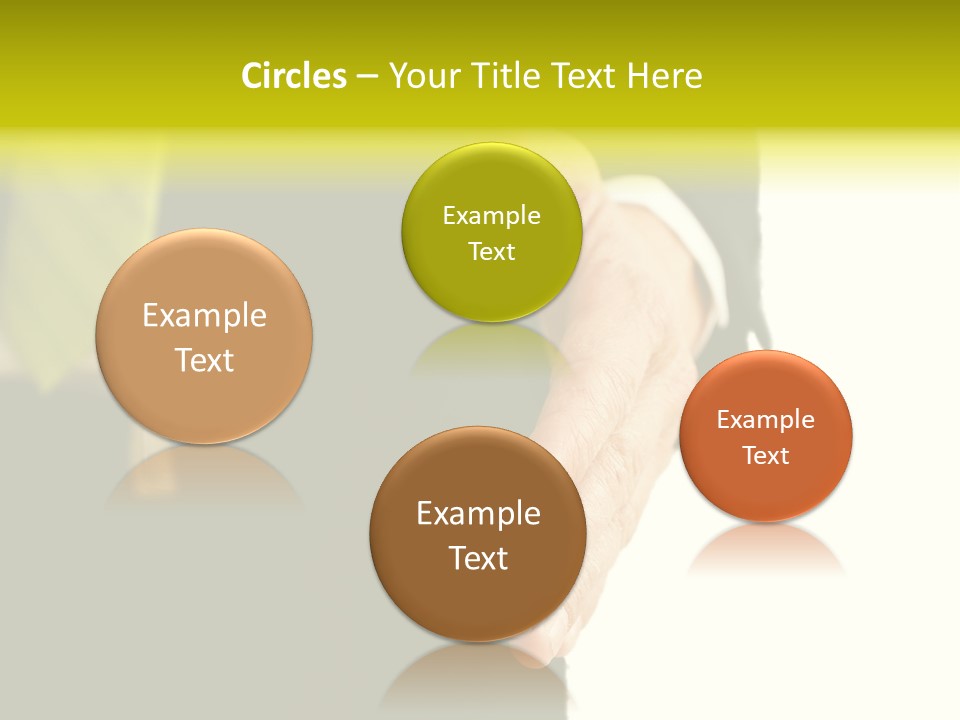 Circles – Your Title Text Here

Example Text

Example Text

Example Text

Example Text